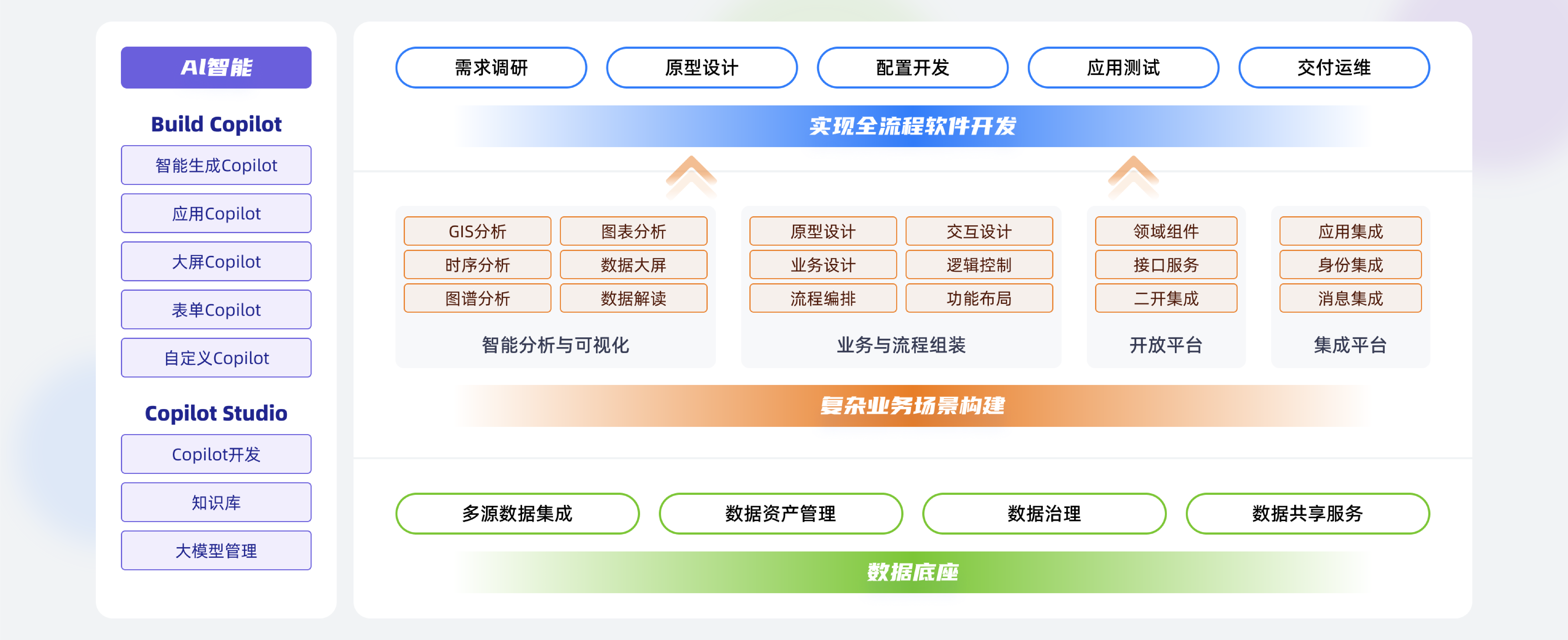 AI智能

Build Copilot

智能生成Copilot

应用Copilot

大屏Copilot

表单Copilot

自定义Copilot

Copilot Studio

Copilot开发

知识库

大模型管理

需求调研

原型设计

配置开发

应用测试

交付运维

实现全流程软件开发

GIS分析

图表分析

时序分析

数据大屏

图谱分析

数据解读

智能分析与可视化

原型设计

交互设计

业务设计

逻辑控制

流程编排

功能布局

业务与流程组装

领域组件

接口服务

二开集成

开放平台

应用集成

身份集成

消息集成

集成平台

复杂业务场景构建

多源数据集成

数据资产管理

数据治理

数据共享服务

数据底座